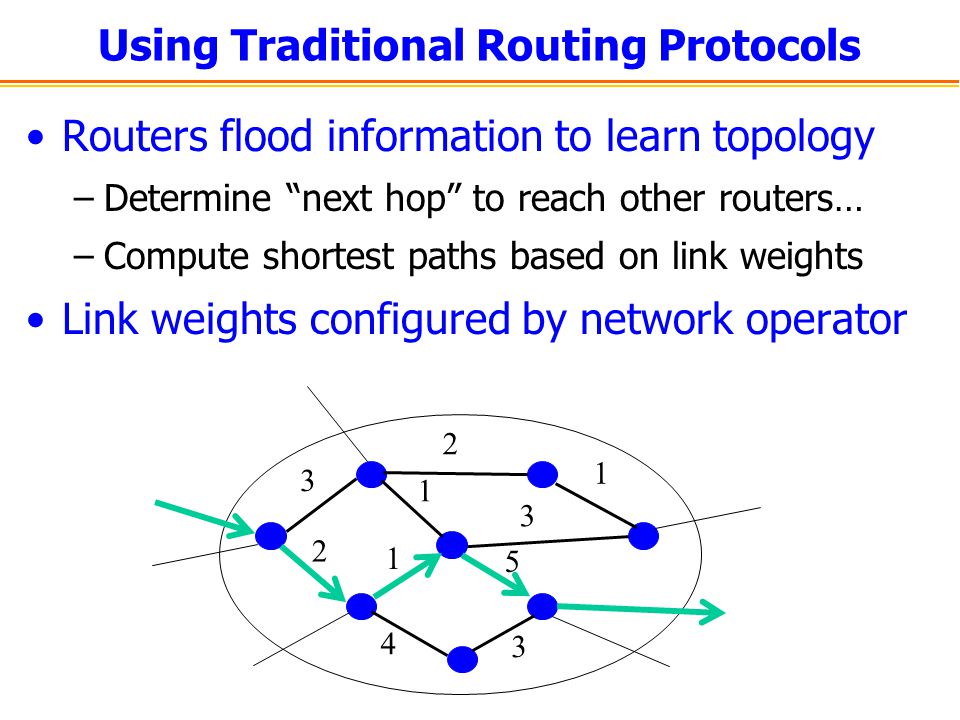 Using Traditional Routing Protocols

• Routers flood information to learn topology

– Determine “next hop” to reach other routers…

– Compute shortest paths based on link weights

• Link weights configured by network operator

2
3
1
1
3
2
1
5
4
3